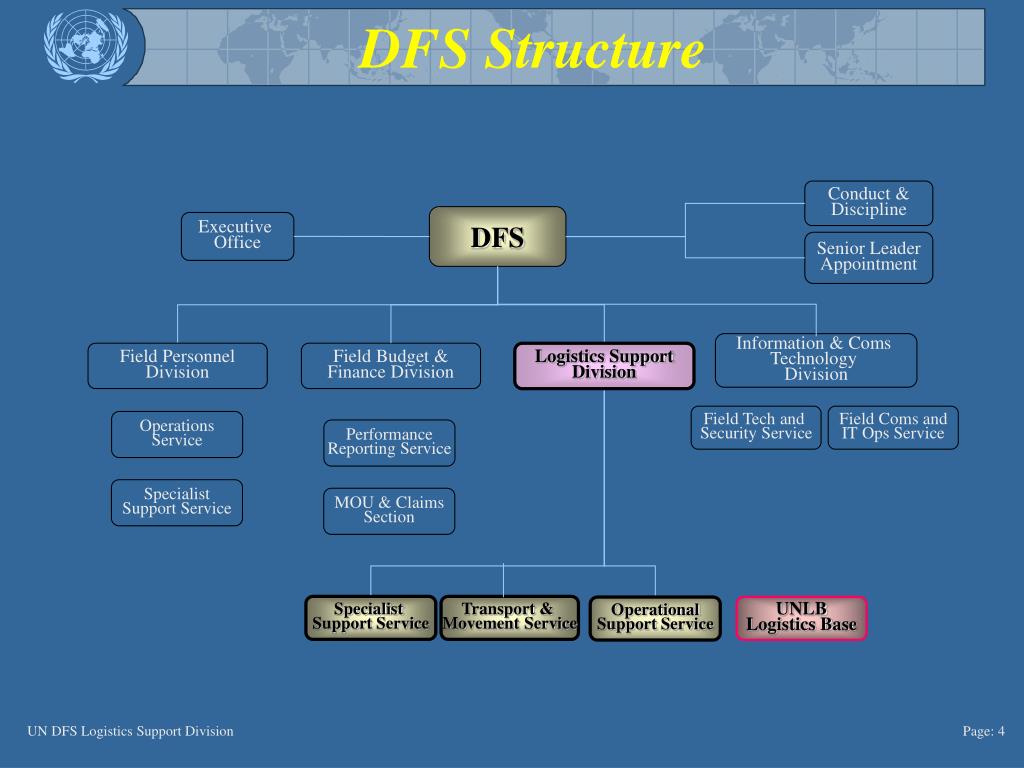 DFS Structure

Executive Office

DFS

Conduct & Discipline

Senior Leader Appointment

Field Personnel Division

Field Budget & Finance Division

Logistics Support Division

Information & Coms Technology Division

Operations Service

Specialist Support Service

Performance Reporting Service

MOU & Claims Section

Field Tech and Security Service

Field Coms and IT Ops Service

Specialist Support Service

Transport & Movement Service

Operational Support Service

UNLB Logistics Base

UN DFS Logistics Support Division

Page: 4